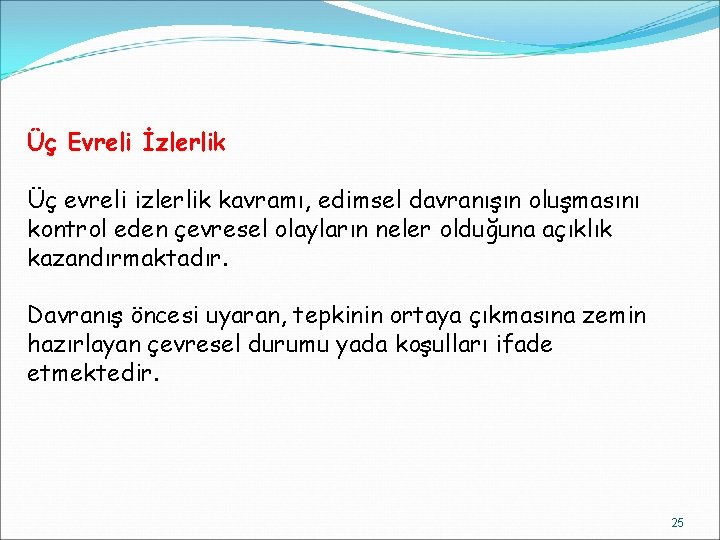 Üç Evreli İzlerlik

Üç evreli izlerlik kavramı, edimsel davranışın oluşmasını kontrol eden çevresel olayların neler olduğuna açıklık kazandırmaktadır.

Davranış öncesi uyaran, tepkinin ortaya çıkmasına zemin hazırlayan çevresel durumu yada koşulları ifade etmektedir.

25